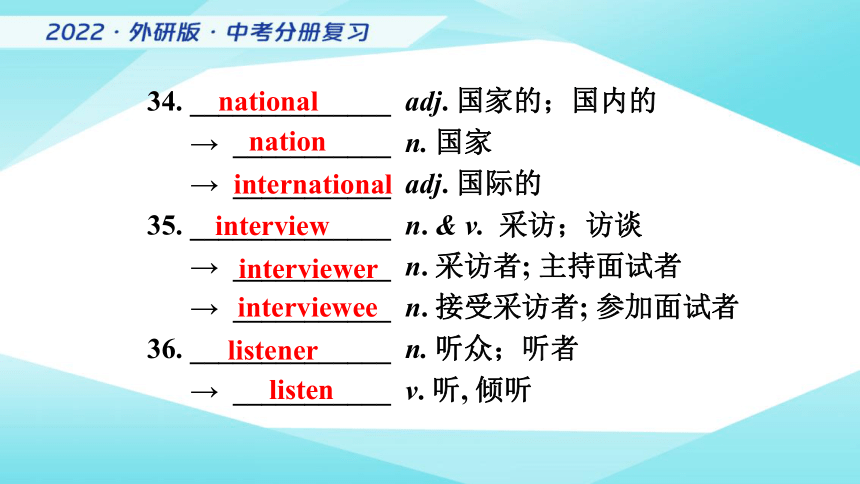 2022 · 外研版 · 中考分册复习

34. national adj. 国家的；国内的
→ nation n. 国家
→ international adj. 国际的
35. interview n. & v. 采访；访谈
→ interviewer n. 采访者; 主持面试者
→ interviewee n. 接受采访者; 参加面试者
36. listener n. 听众；听者
→ listen v. 听, 倾听